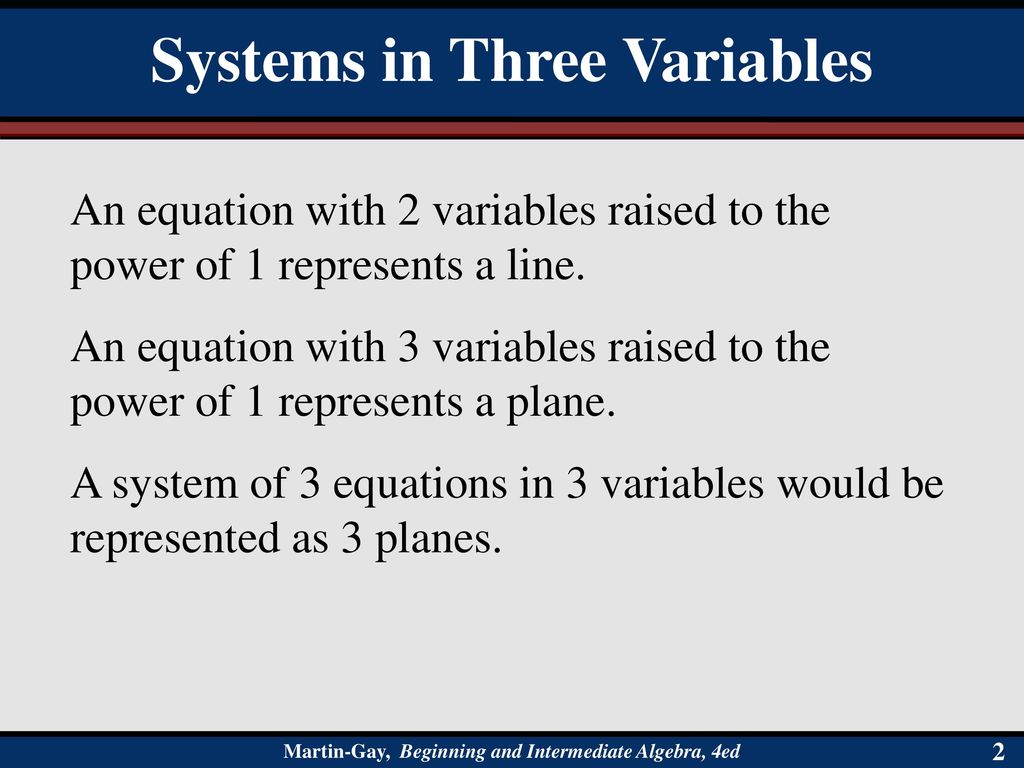 Systems in Three Variables

An equation with 2 variables raised to the power of 1 represents a line.

An equation with 3 variables raised to the power of 1 represents a plane.

A system of 3 equations in 3 variables would be represented as 3 planes.

Martin-Gay, Beginning and Intermediate Algebra, 4ed

2